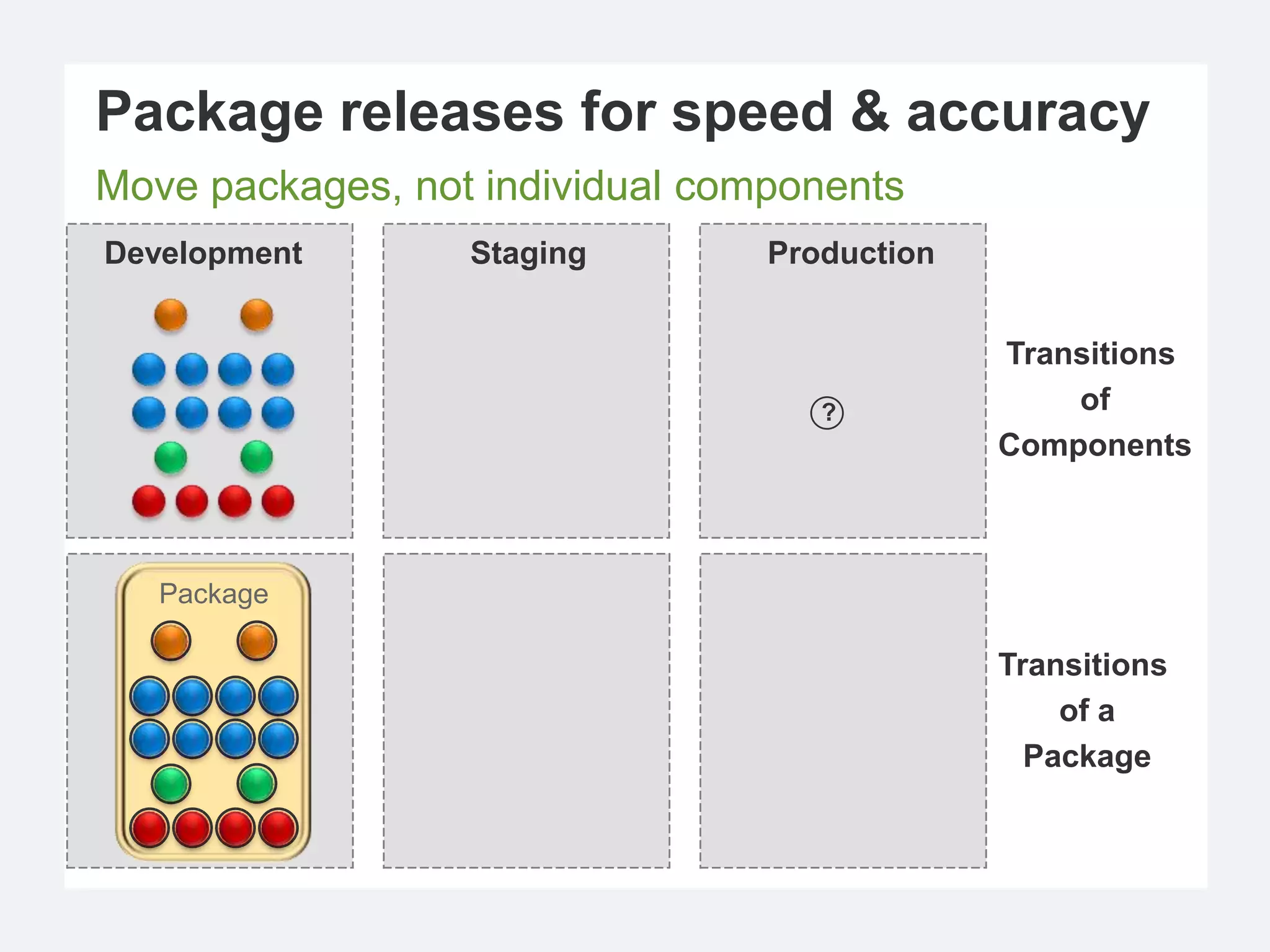 Package releases for speed & accuracy

Move packages, not individual components

Development

Staging

Production

?

Transitions of Components

Package

Transitions of a Package